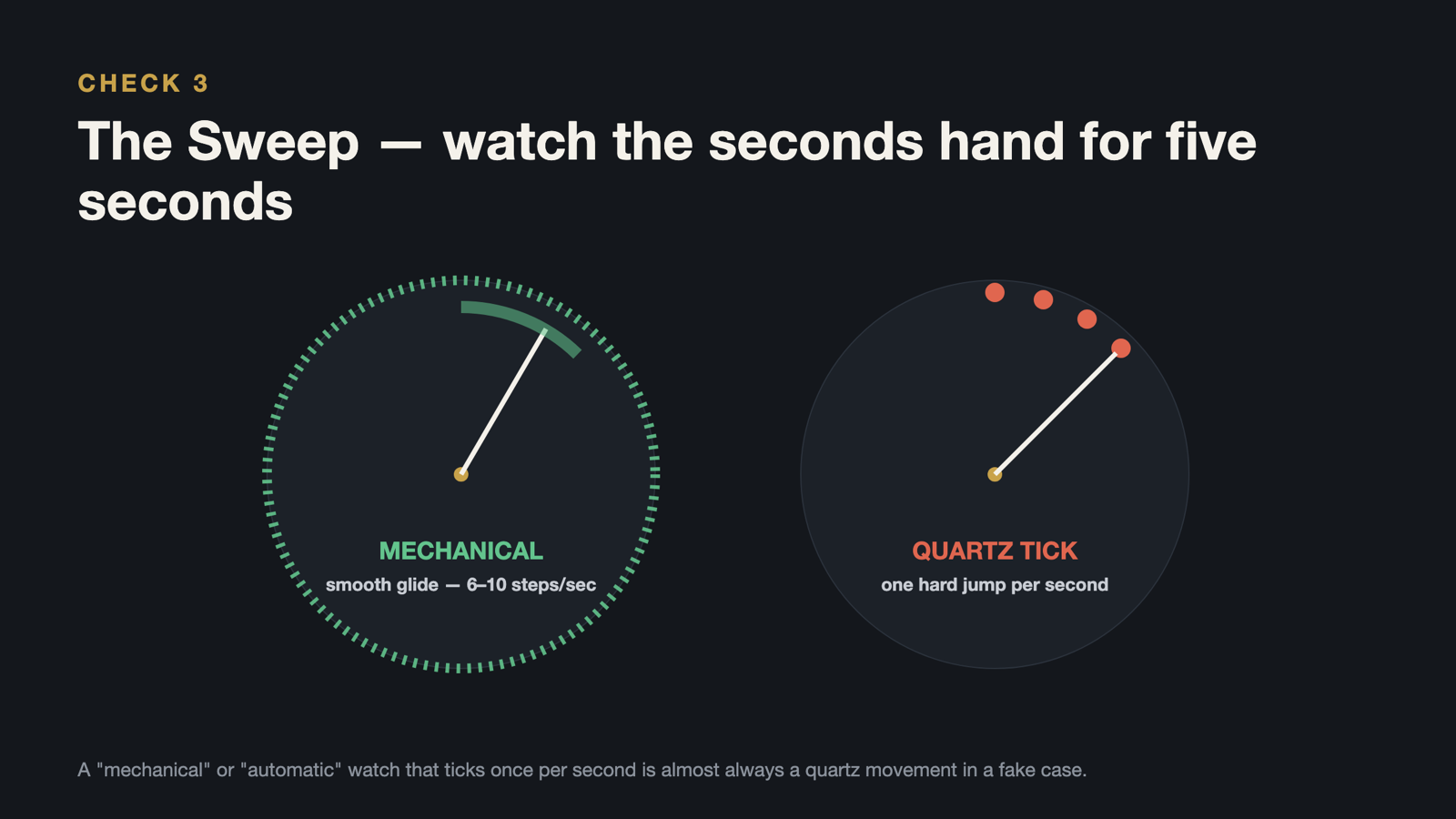 CHECK 3

The Sweep — watch the seconds hand for five seconds

MECHANICAL
smooth glide — 6–10 steps/sec

QUARTZ TICK
one hard jump per second

A "mechanical" or "automatic" watch that ticks once per second is almost always a quartz movement in a fake case.